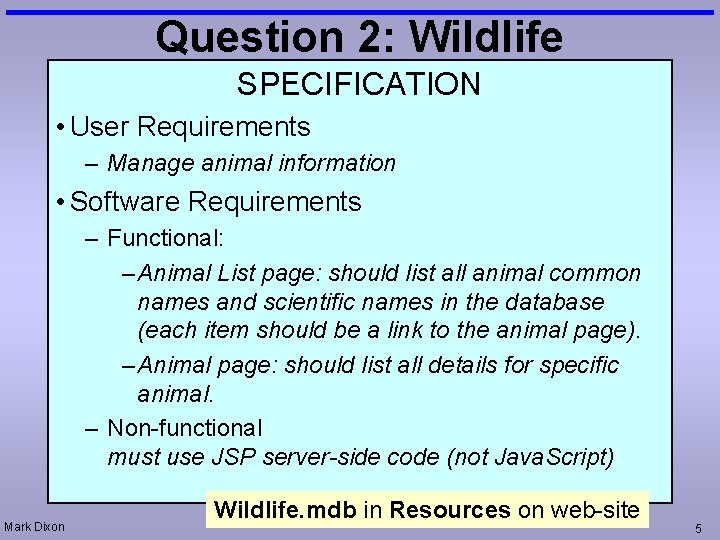 Question 2: Wildlife

SPECIFICATION

• User Requirements
– Manage animal information

• Software Requirements
– Functional:
– Animal List page: should list all animal common names and scientific names in the database (each item should be a link to the animal page).
– Animal page: should list all details for specific animal.
– Non-functional
must use JSP server-side code (not JavaScript)

Wildlife.mdb in Resources on web-site

Mark Dixon

5